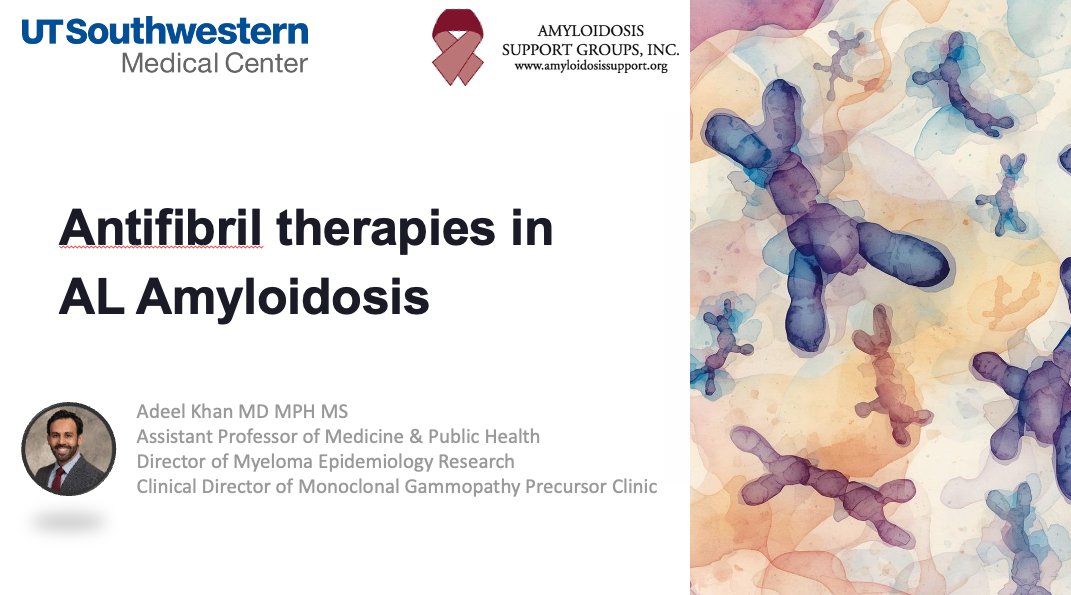 UTSouthwestern
Medical Center

AMYLOIDOSIS
SUPPORT GROUPS, INC.
www.amyloidosissupport.org

Antifibril therapies in AL Amyloidosis

Adeel Khan MD MPH MS
Assistant Professor of Medicine & Public Health
Director of Myeloma Epidemiology Research
Clinical Director of Monoclonal Gammopathy Precursor Clinic